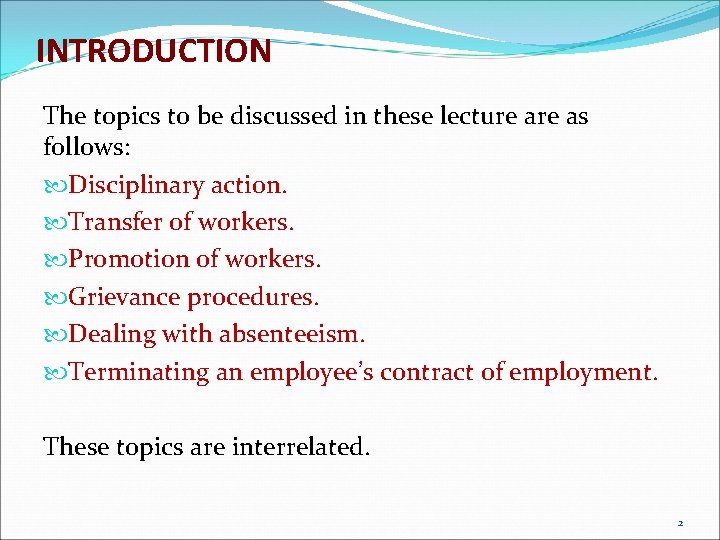 INTRODUCTION

The topics to be discussed in these lecture are as follows:

Disciplinary action.
Transfer of workers.
Promotion of workers.
Grievance procedures.
Dealing with absenteeism.
Terminating an employee's contract of employment.

These topics are interrelated.

2